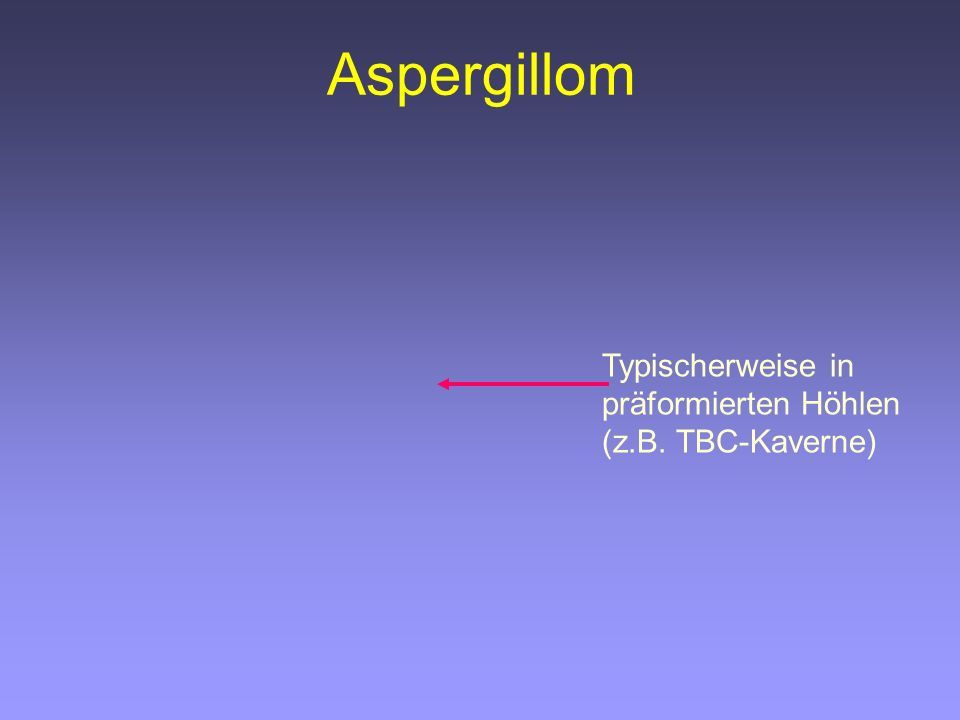 Aspergillom

Typischerweise in präformierten Höhlen (z.B. TBC-Kaverne)